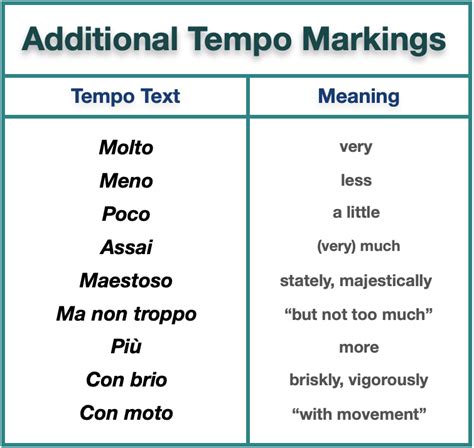 Additional Tempo Markings

| Tempo Text | Meaning |
|---|---|
| Molto | very |
| Meno | less |
| Poco | a little |
| Assai | (very) much |
| Maestoso | stately, majestically |
| Ma non troppo | “but not too much” |
| Più | more |
| Con brio | briskly, vigorously |
| Con moto | “with movement” |